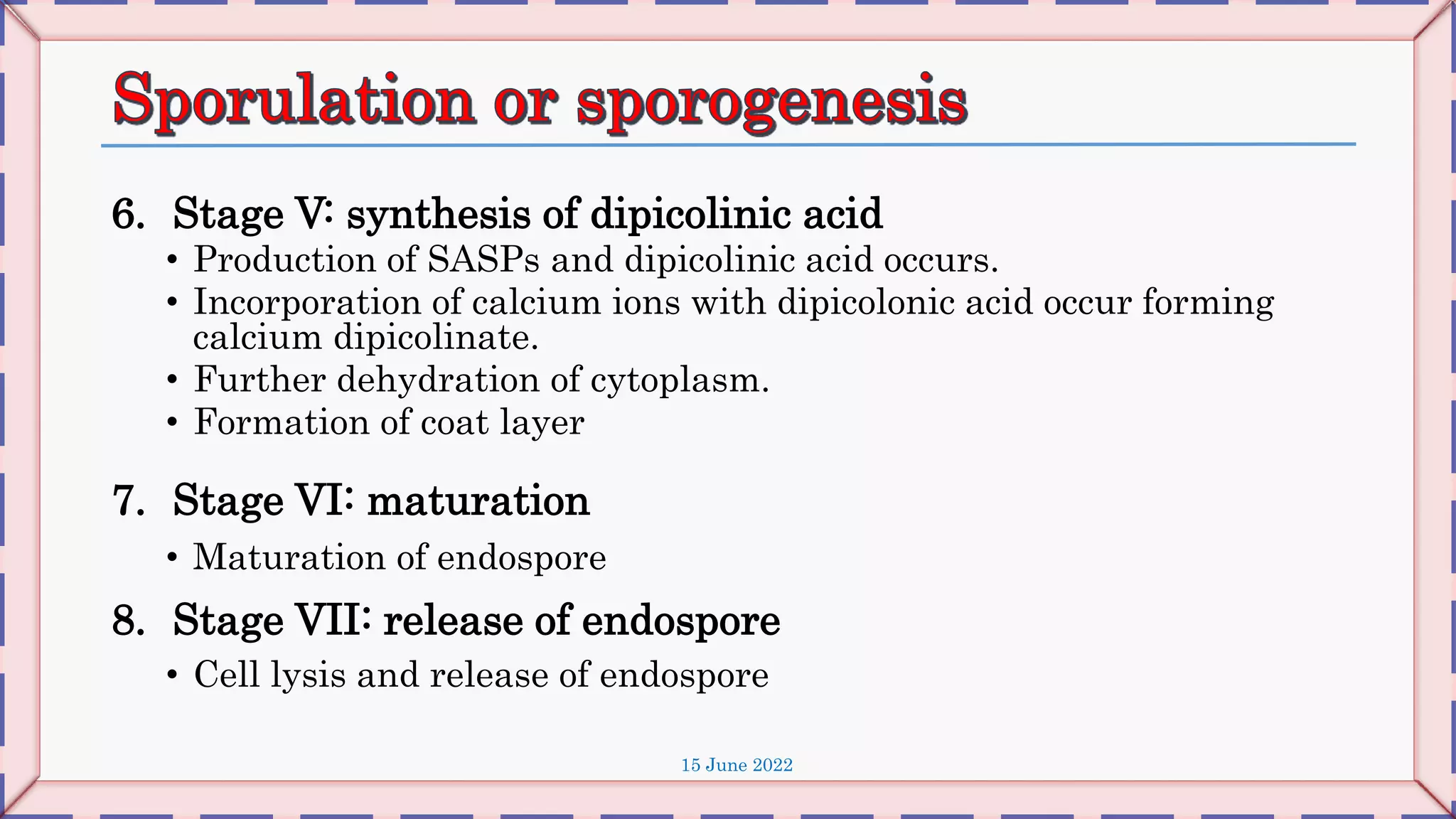 Sporulation or sporogenesis

6. Stage V: synthesis of dipicolinic acid
• Production of SASPs and dipicolinic acid occurs.
• Incorporation of calcium ions with dipicolonic acid occur forming calcium dipicolinate.
• Further dehydration of cytoplasm.
• Formation of coat layer

7. Stage VI: maturation
• Maturation of endospore

8. Stage VII: release of endospore
• Cell lysis and release of endospore

15 June 2022